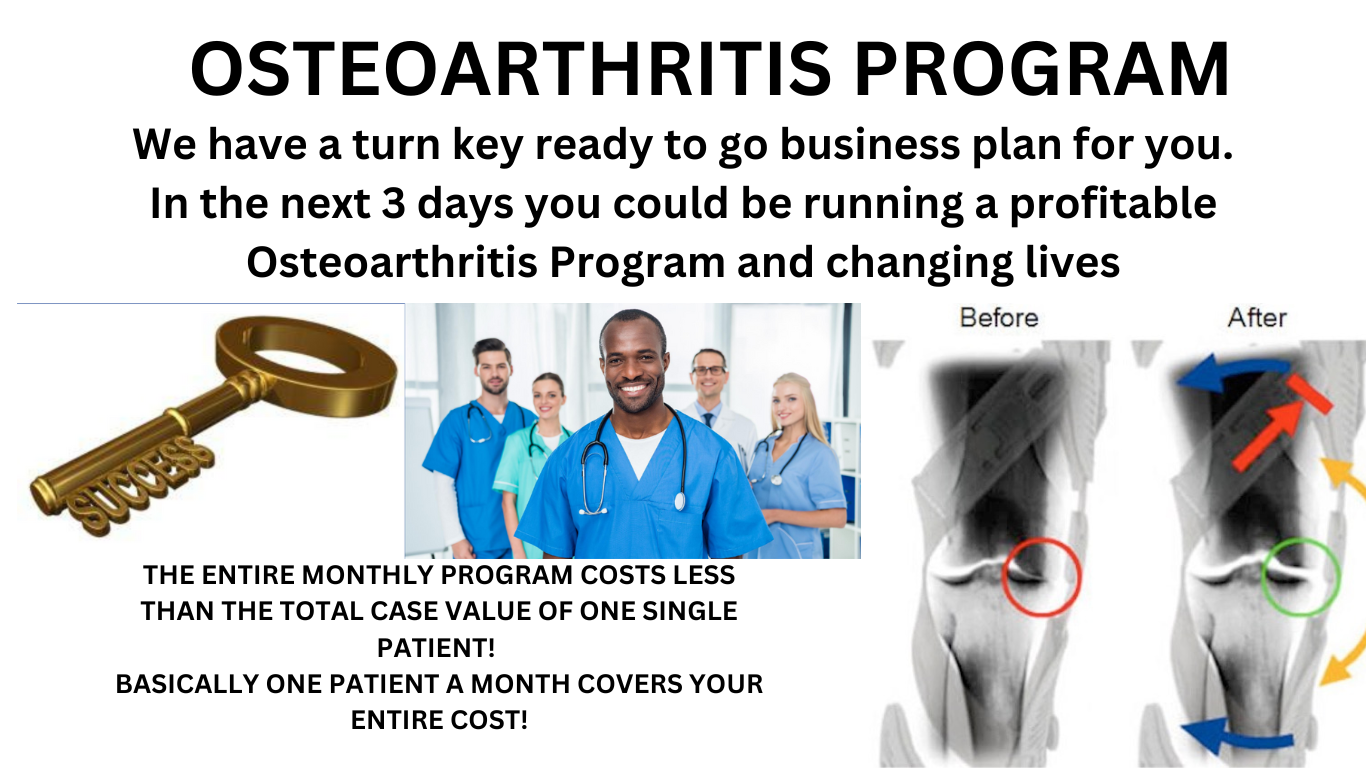 OSTEOARTHRITIS PROGRAM

We have a turn key ready to go business plan for you. In the next 3 days you could be running a profitable Osteoarthritis Program and changing lives

SUCCESS

Before

After

THE ENTIRE MONTHLY PROGRAM COSTS LESS THAN THE TOTAL CASE VALUE OF ONE SINGLE PATIENT!
BASICALLY ONE PATIENT A MONTH COVERS YOUR ENTIRE COST!